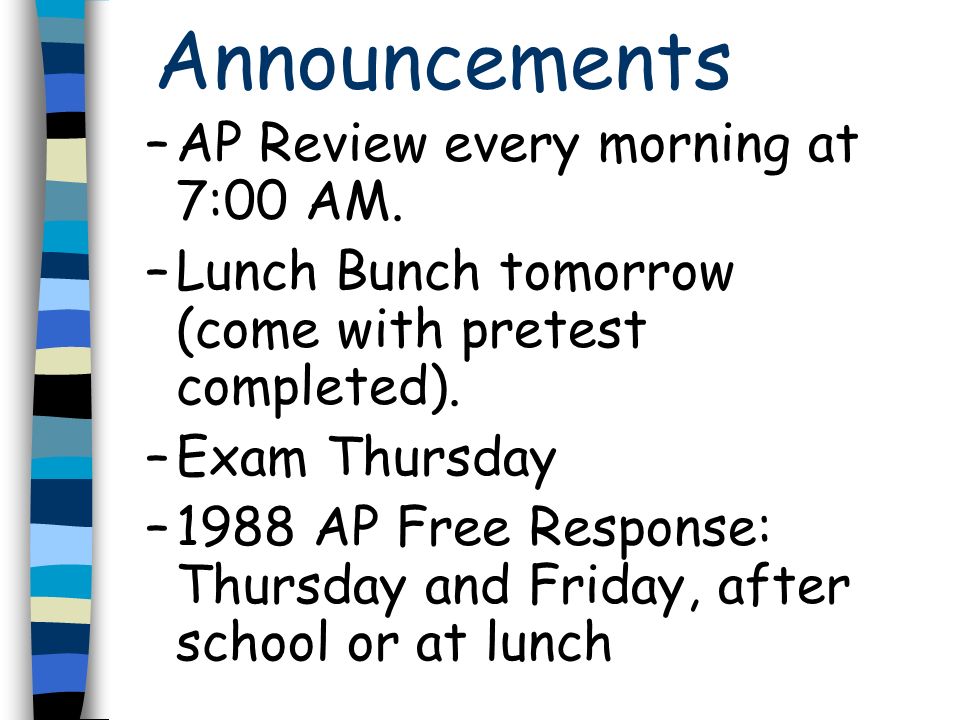 Announcements

– AP Review every morning at 7:00 AM.

– Lunch Bunch tomorrow (come with pretest completed).

– Exam Thursday

– 1988 AP Free Response: Thursday and Friday, after school or at lunch